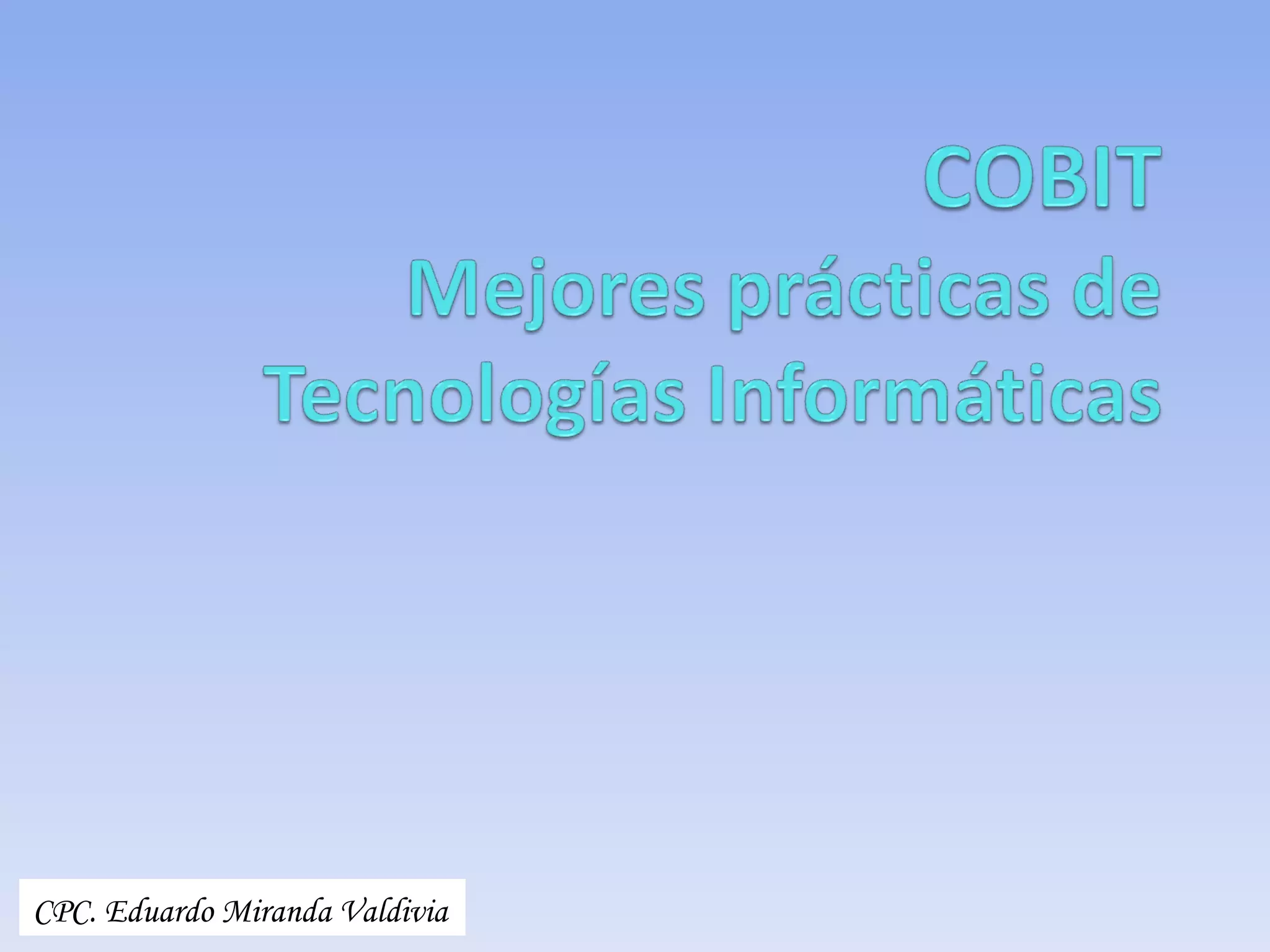 COBIT
Mejores prácticas de Tecnologías Informáticas

CPC. Eduardo Miranda Valdivia